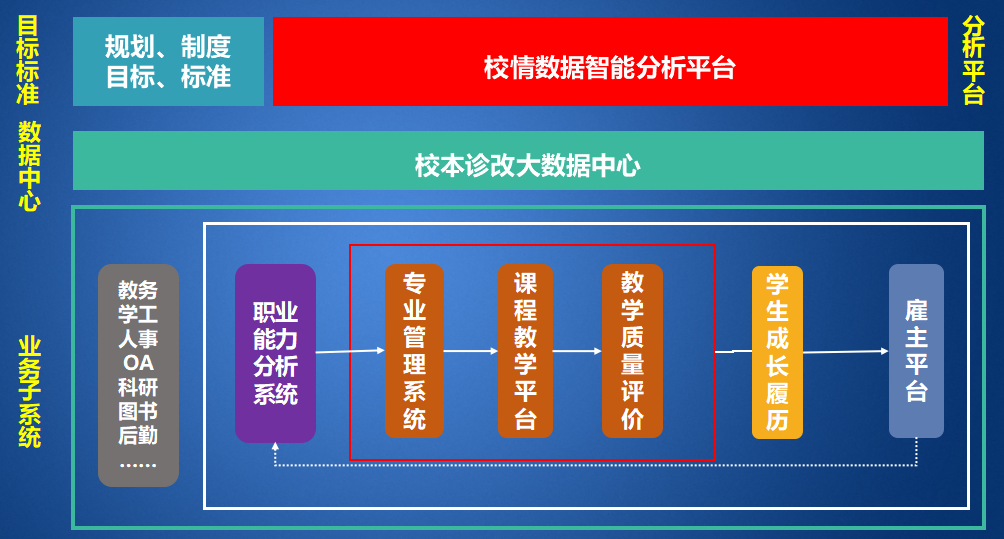 目标标准

规划、制度
目标、标准

校情数据智能分析平台

分析平台

数据中心

校本诊改大数据中心

业务子系统

教务
学工
人事
OA
科研
图书
后勤
……

职业能力分析系统

专业管理系统

课程教学平台

教学质量评价

学生成长履历

雇主平台